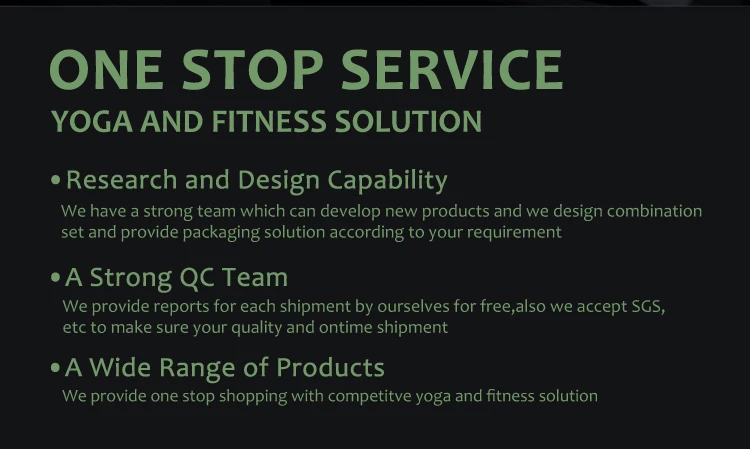 ONE STOP SERVICE
YOGA AND FITNESS SOLUTION

• Research and Design Capability
We have a strong team which can develop new products and we design combination set and provide packaging solution according to your requirement

• A Strong QC Team
We provide reports for each shipment by ourselves for free,also we accept SGS, etc to make sure your quality and ontime shipment

• A Wide Range of Products
We provide one stop shopping with competitve yoga and fitness solution